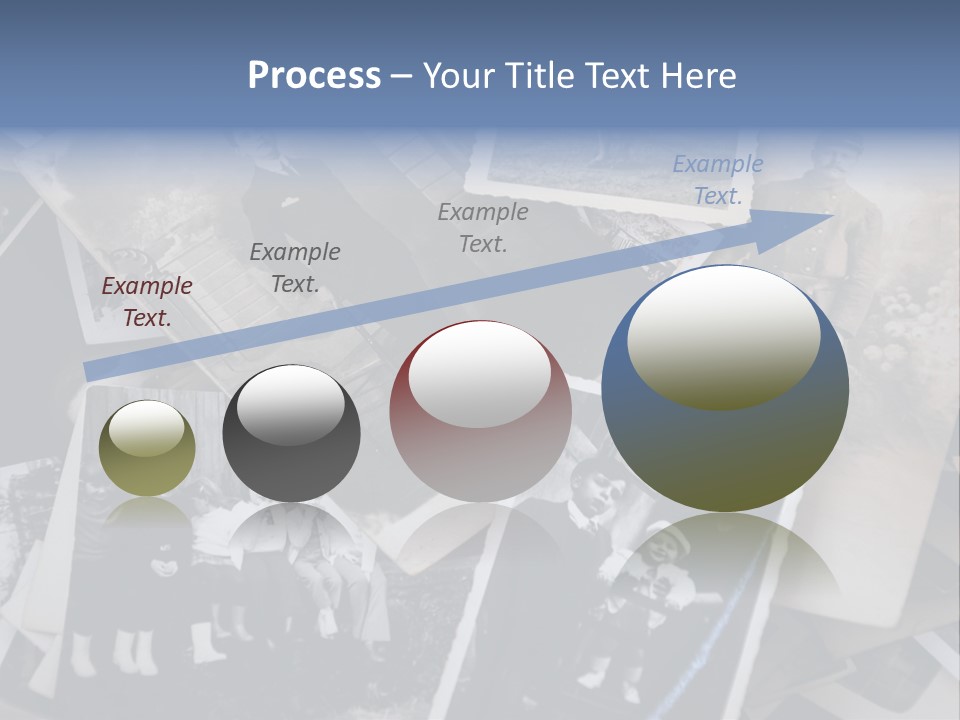 Process – Your Title Text Here

Example Text.

Example Text.

Example Text.

Example Text.